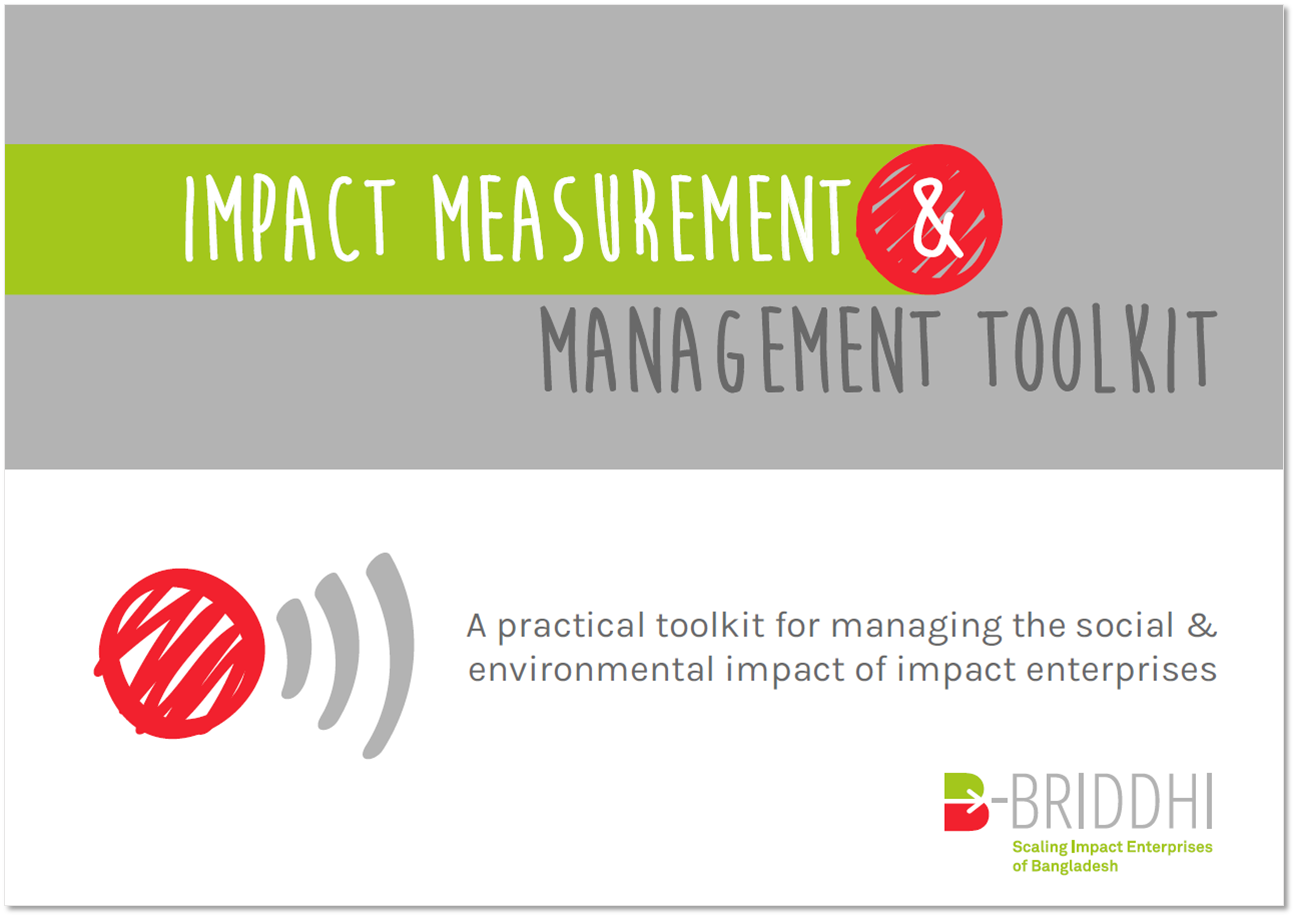 IMPACT MEASUREMENT &

MANAGEMENT TOOLKIT

A practical toolkit for managing the social & environmental impact of impact enterprises

B-BRIDDHI

Scaling Impact Enterprises of Bangladesh